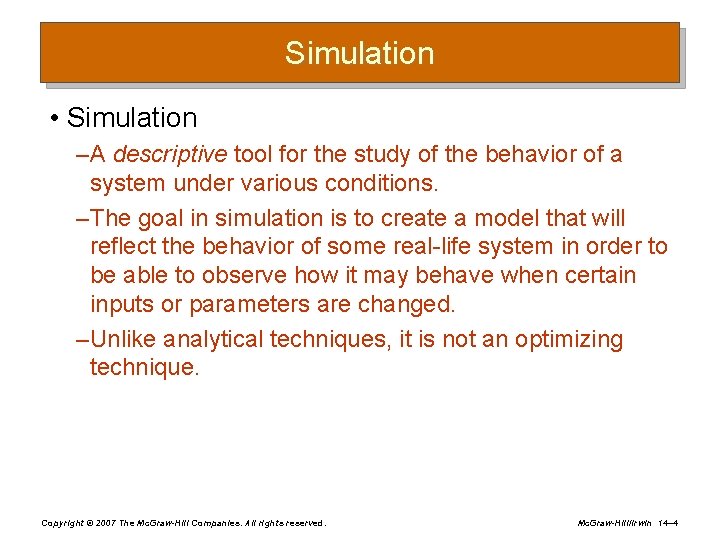 Simulation

• Simulation

–A descriptive tool for the study of the behavior of a system under various conditions.

–The goal in simulation is to create a model that will reflect the behavior of some real-life system in order to be able to observe how it may behave when certain inputs or parameters are changed.

–Unlike analytical techniques, it is not an optimizing technique.

Copyright © 2007 The McGraw-Hill Companies. All rights reserved.

McGraw-Hill/Irwin 14–4